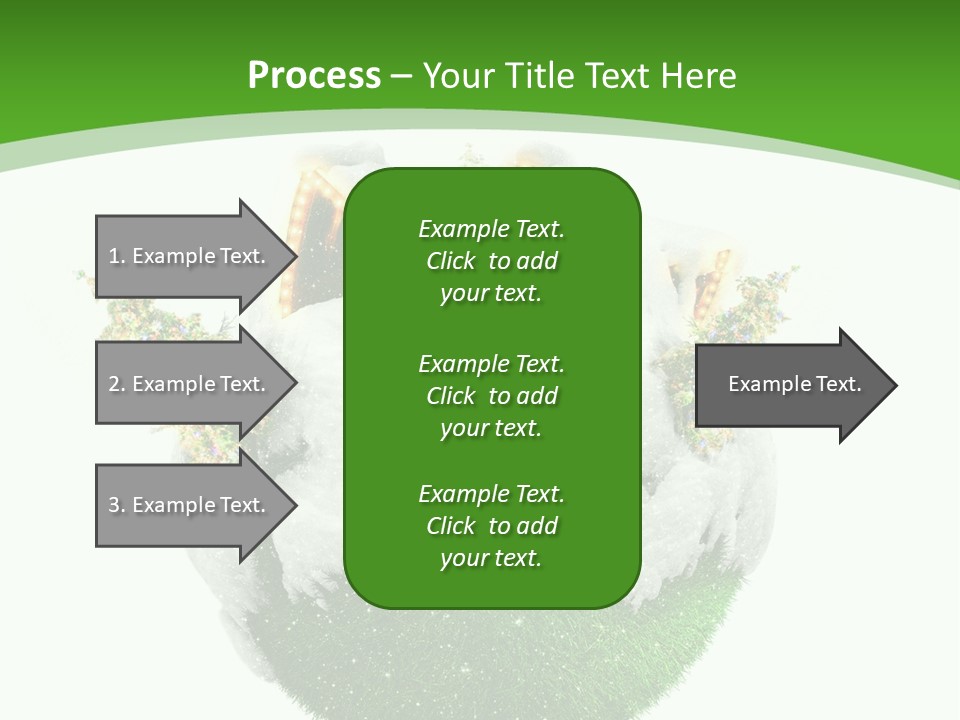 Process – Your Title Text Here

1. Example Text.

2. Example Text.

3. Example Text.

Example Text. Click to add your text.

Example Text. Click to add your text.

Example Text. Click to add your text.

Example Text.